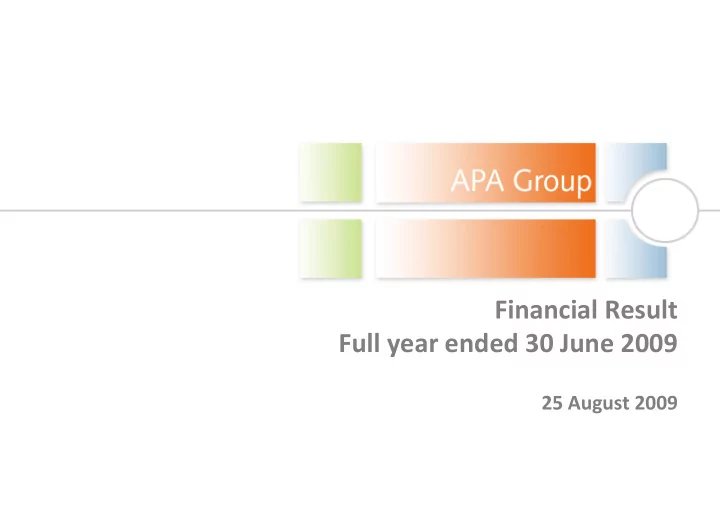 APA Group

Financial Result
Full year ended 30 June 2009

25 August 2009